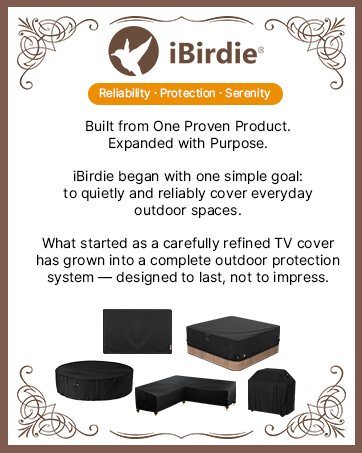 iBirdie®

Reliability · Protection · Serenity

Built from One Proven Product.
Expanded with Purpose.

iBirdie began with one simple goal: to quietly and reliably cover everyday outdoor spaces.

What started as a carefully refined TV cover has grown into a complete outdoor protection system — designed to last, not to impress.